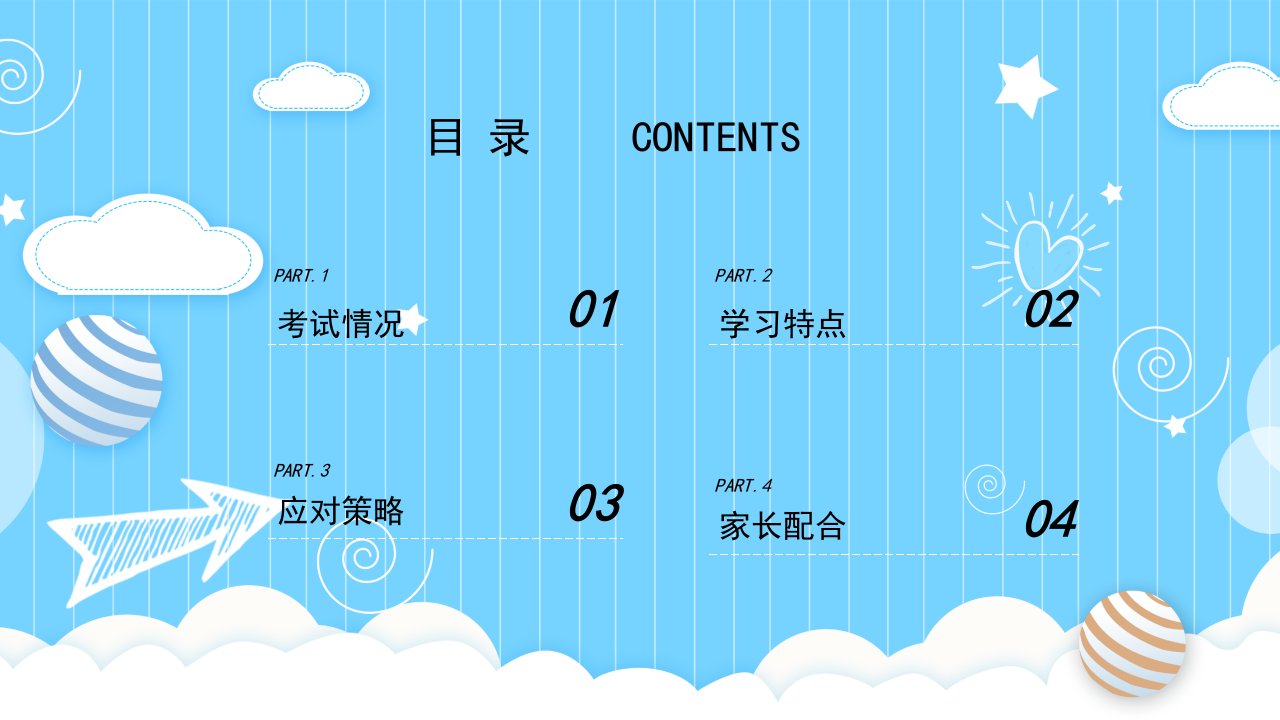 目 录 CONTENTS

PART.1
考试情况
01

PART.2
学习特点
02

PART.3
应对策略
03

PART.4
家长配合
04